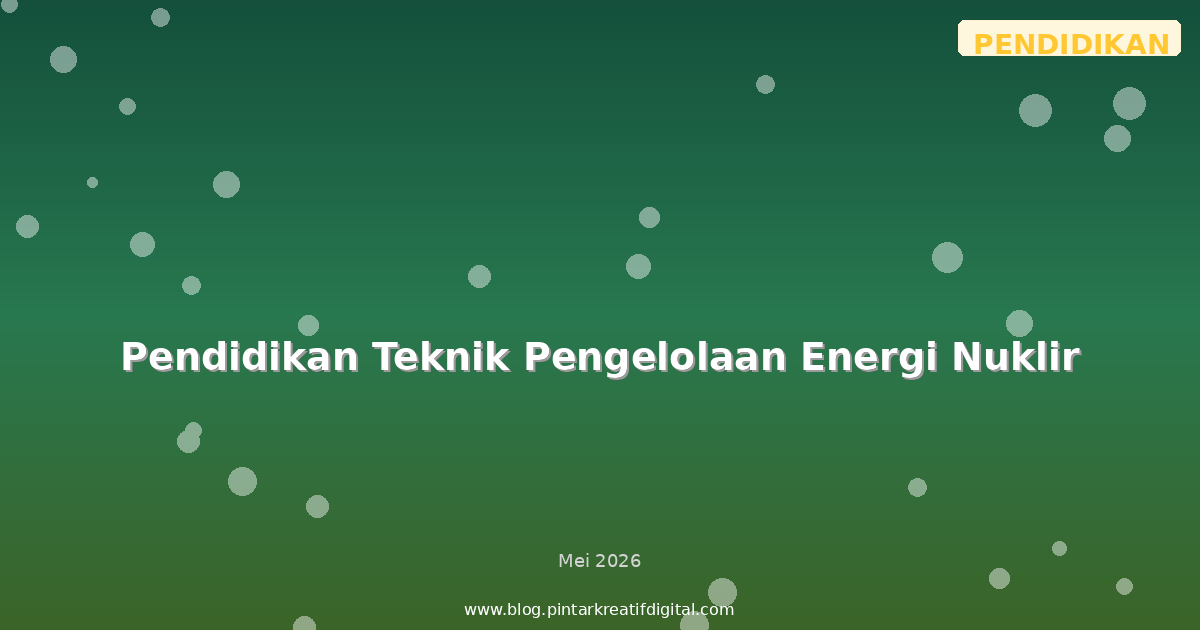 PENDIDIKAN

Pendidikan Teknik Pengelolaan Energi Nuklir

Mei 2026

www.blog.pintarkreatifdigital.com